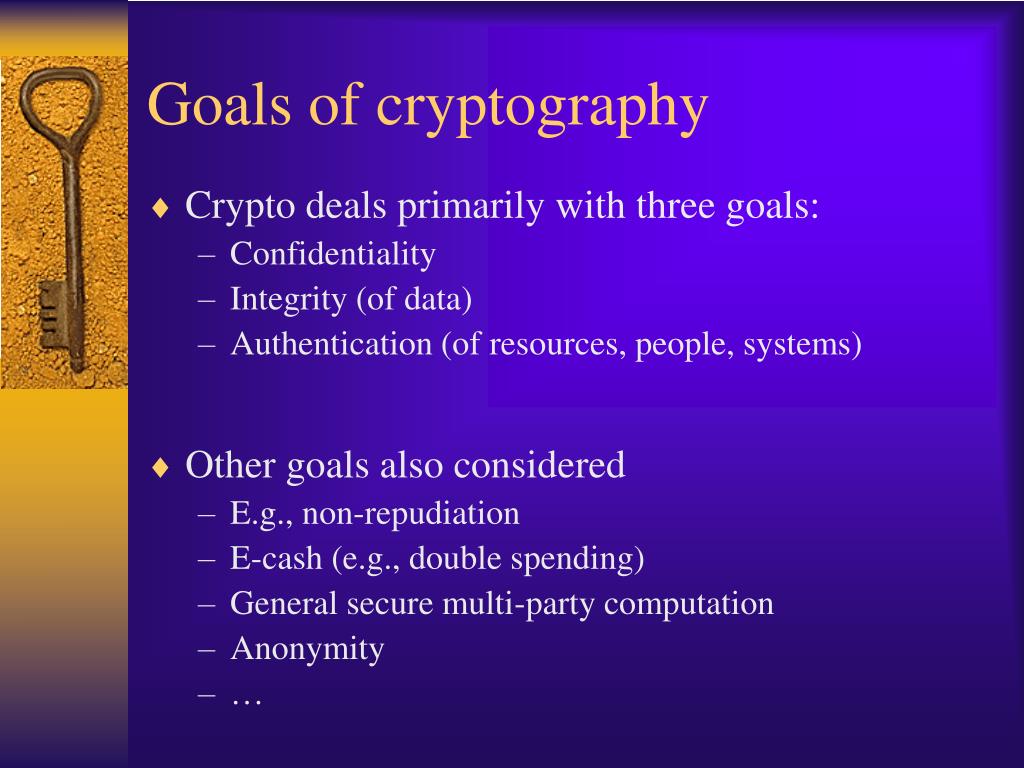 Goals of cryptography

♦ Crypto deals primarily with three goals:
– Confidentiality
– Integrity (of data)
– Authentication (of resources, people, systems)

♦ Other goals also considered
– E.g., non-repudiation
– E-cash (e.g., double spending)
– General secure multi-party computation
– Anonymity
– …